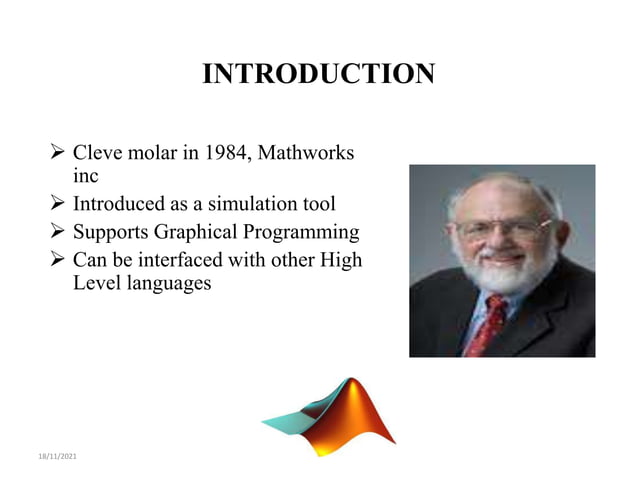 INTRODUCTION

➢ Cleve molar in 1984, Mathworks inc
➢ Introduced as a simulation tool
➢ Supports Graphical Programming
➢ Can be interfaced with other High Level languages

18/11/2021